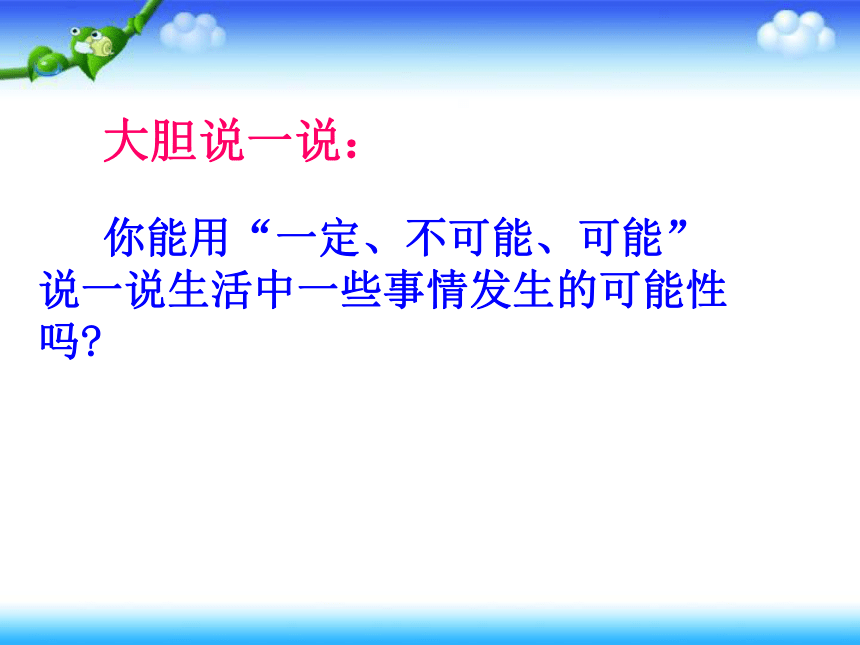 大胆说一说：

你能用“一定、不可能、可能”说一说生活中一些事情发生的可能性吗?